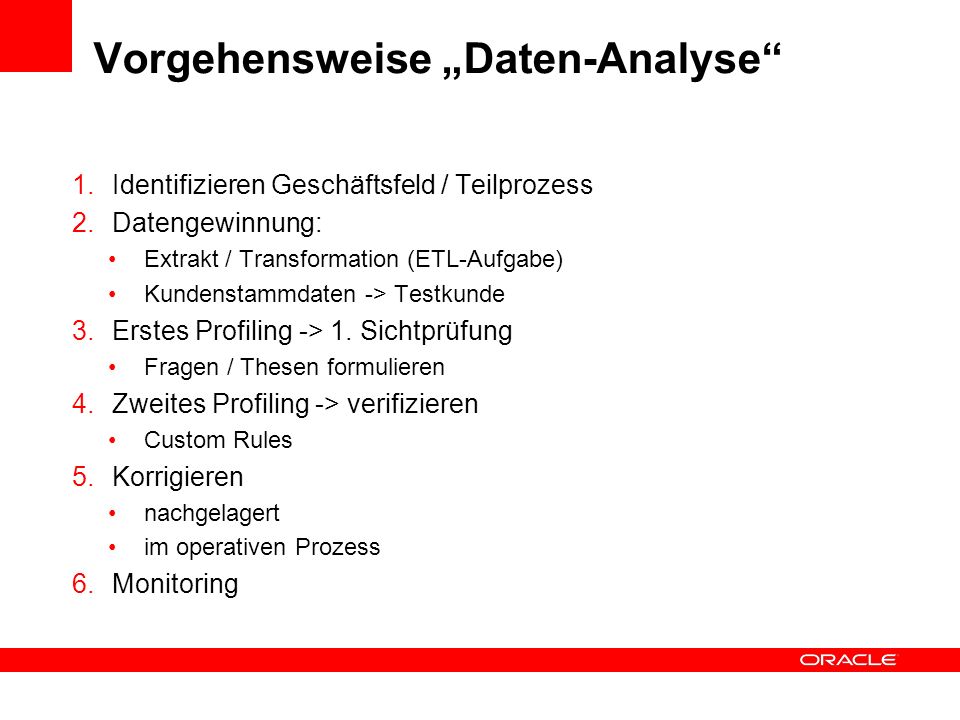 Vorgehensweise „Daten-Analyse“

1. Identifizieren Geschäftsfeld / Teilprozess
2. Datengewinnung:
   • Extrakt / Transformation (ETL-Aufgabe)
   • Kundenstammdaten -> Testkunde
3. Erstes Profiling -> 1. Sichtprüfung
   • Fragen / Thesen formulieren
4. Zweites Profiling -> verifizieren
   • Custom Rules
5. Korrigieren
   • nachgelagert
   • im operativen Prozess
6. Monitoring

ORACLE